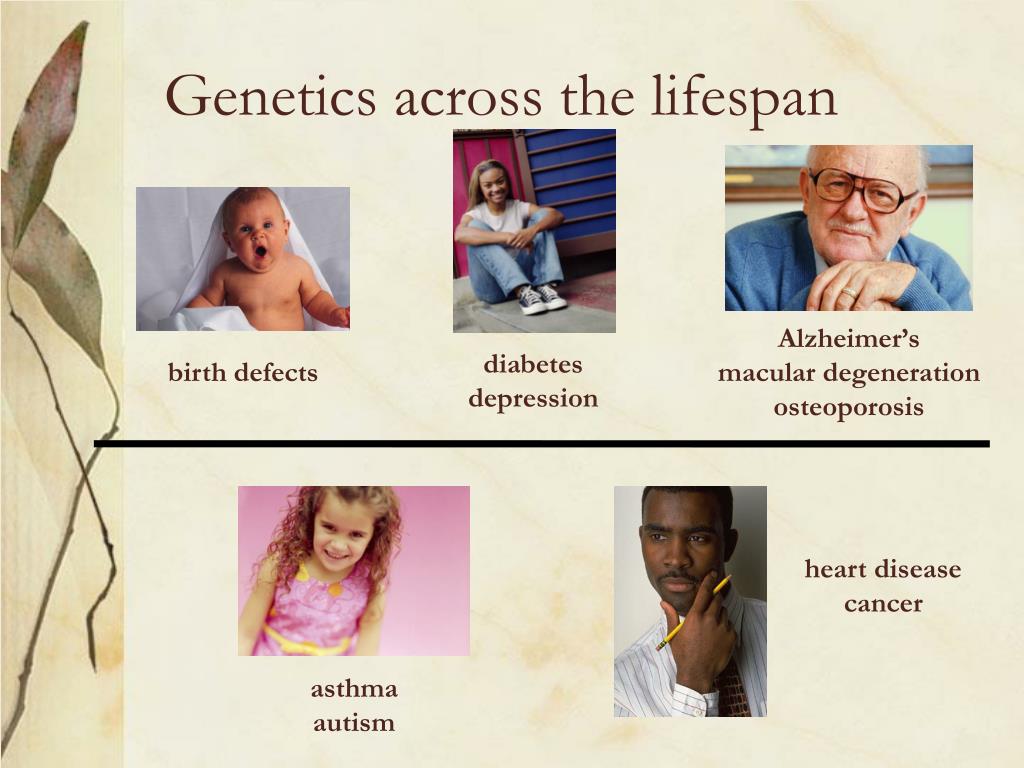 Genetics across the lifespan

birth defects

diabetes
depression

Alzheimer's
macular degeneration
osteoporosis

asthma
autism

heart disease
cancer